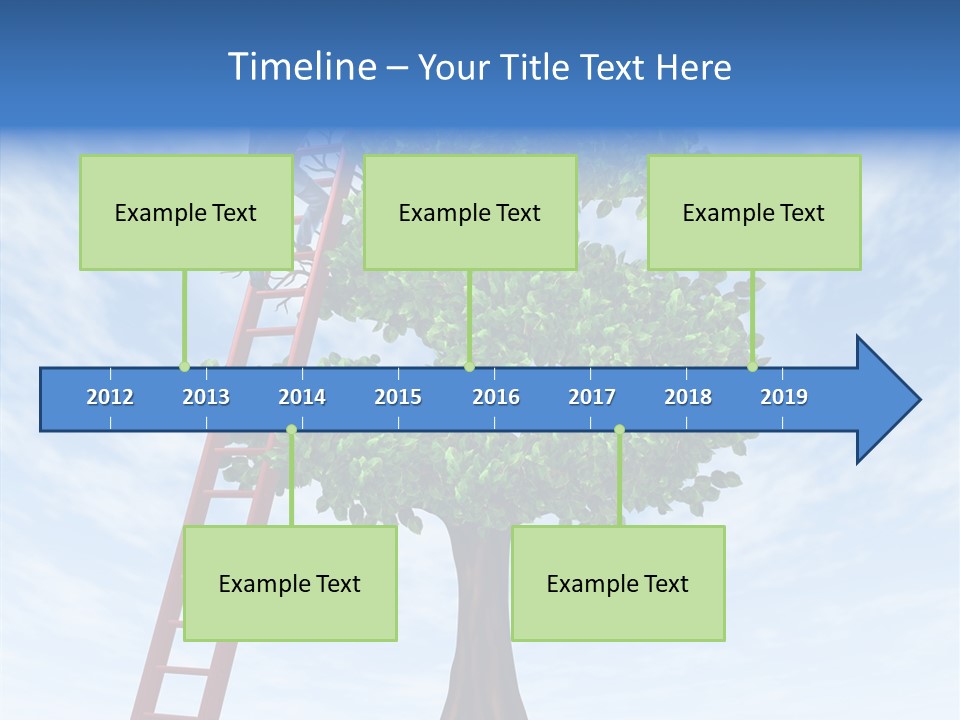 Timeline – Your Title Text Here

Example Text

Example Text

Example Text

2012 2013 2014 2015 2016 2017 2018 2019

Example Text

Example Text